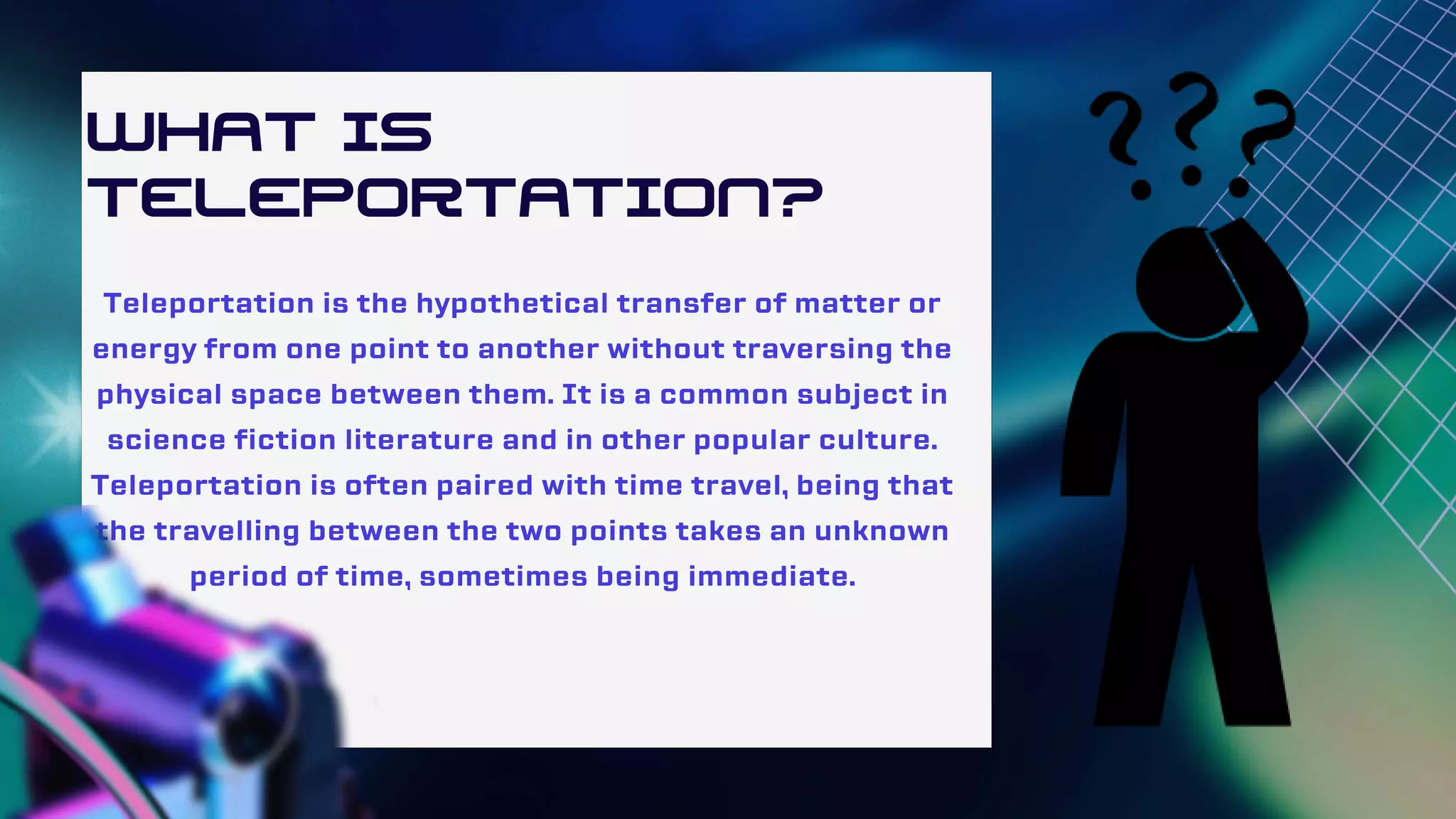 WHAT IS TELEPORTATION?

Teleportation is the hypothetical transfer of matter or energy from one point to another without traversing the physical space between them. It is a common subject in science fiction literature and in other popular culture. Teleportation is often paired with time travel, being that the travelling between the two points takes an unknown period of time, sometimes being immediate.

???